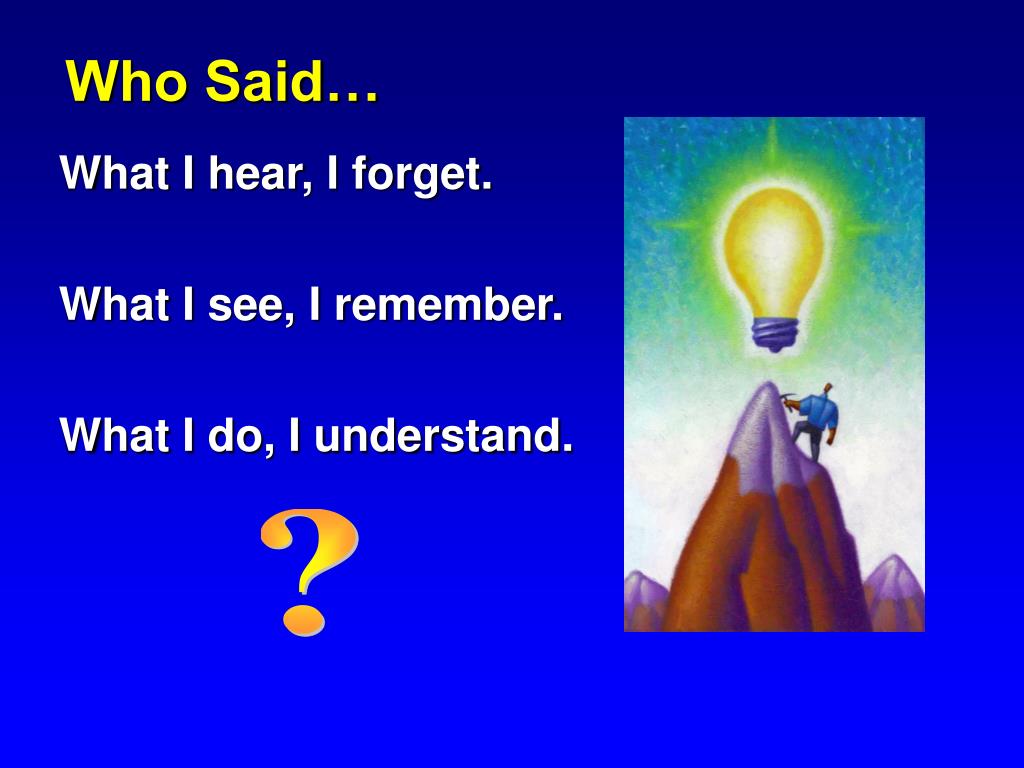 Who Said…

What I hear, I forget.

What I see, I remember.

What I do, I understand.

?